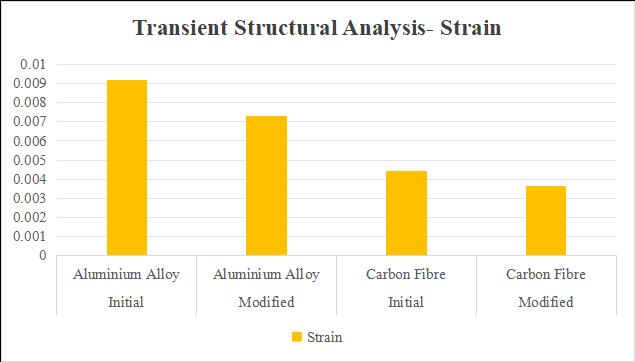 Transient Structural Analysis- Strain

0.01
0.009
0.008
0.007
0.006
0.005
0.004
0.003
0.002
0.001
0

Aluminium Alloy
Initial

Aluminium Alloy
Modified

Carbon Fibre
Initial

Carbon Fibre
Modified

Strain